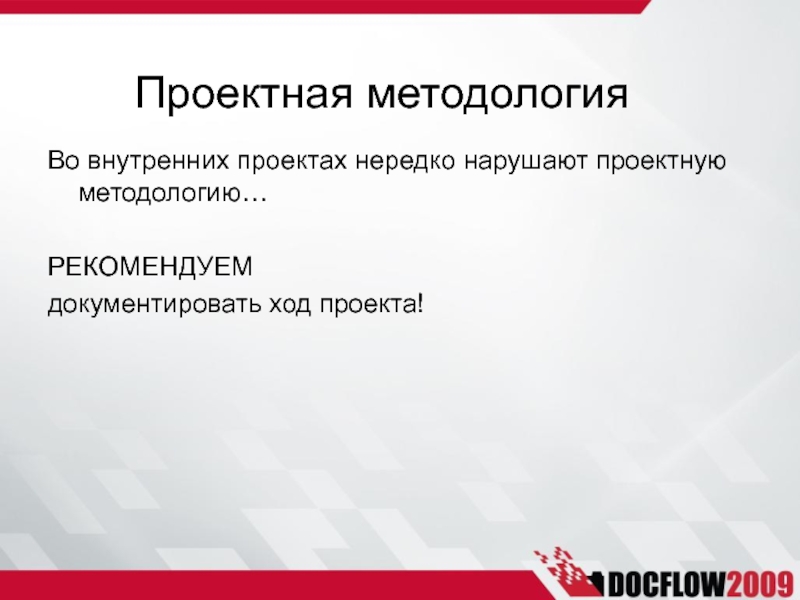 Проектная методология

Во внутренних проектах нередко нарушают проектную методологию…

РЕКОМЕНДУЕМ
документировать ход проекта!

DOCFLOW2009